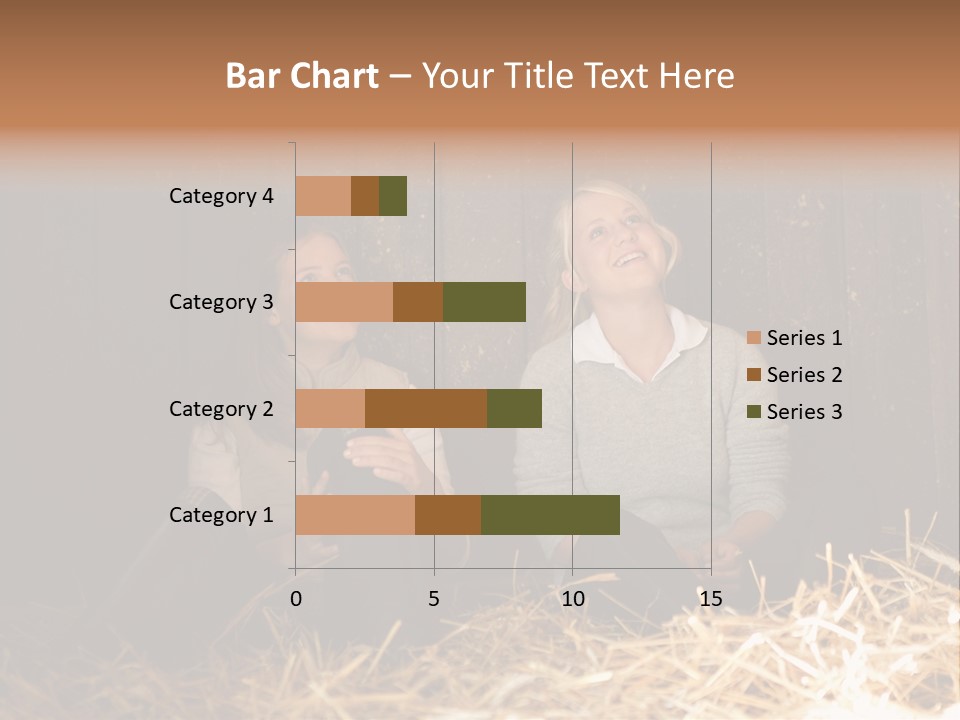 Bar Chart – Your Title Text Here

Category 4
Category 3
Category 2
Category 1

0
5
10
15

Series 1
Series 2
Series 3